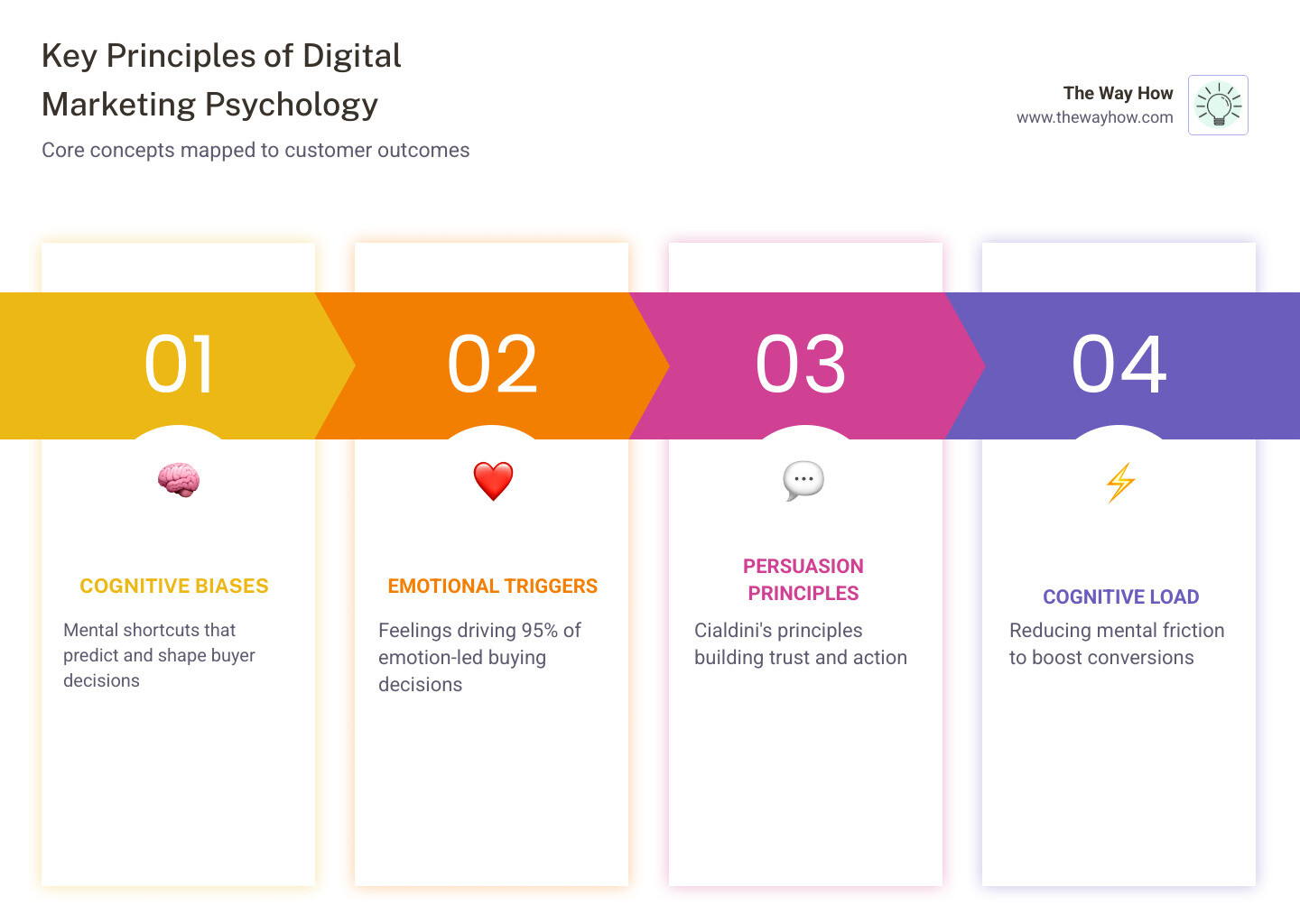 Key Principles of Digital Marketing Psychology

Core concepts mapped to customer outcomes

The Way How
www.thewayhow.com

01

COGNITIVE BIASES

Mental shortcuts that predict and shape buyer decisions

02

EMOTIONAL TRIGGERS

Feelings driving 95% of emotion-led buying decisions

03

PERSUASION PRINCIPLES

Cialdini's principles building trust and action

04

COGNITIVE LOAD

Reducing mental friction to boost conversions